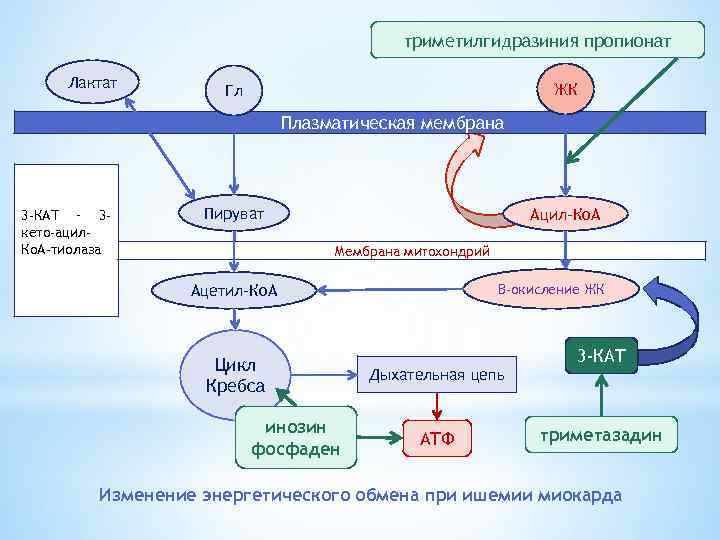 триметилгидразиния пропионат

Лактат

Гл

ЖК

Плазматическая мембрана

3-КАТ - 3-кето-ацил-КоА-тиолаза

Пируват

Ацил-КоА

Мембрана митохондрий

Ацетил-КоА

В-окисление ЖК

Цикл Кребса

Дыхательная цепь

3-КАТ

инозин фосфаден

АТФ

триметазадин

Изменение энергетического обмена при ишемии миокарда